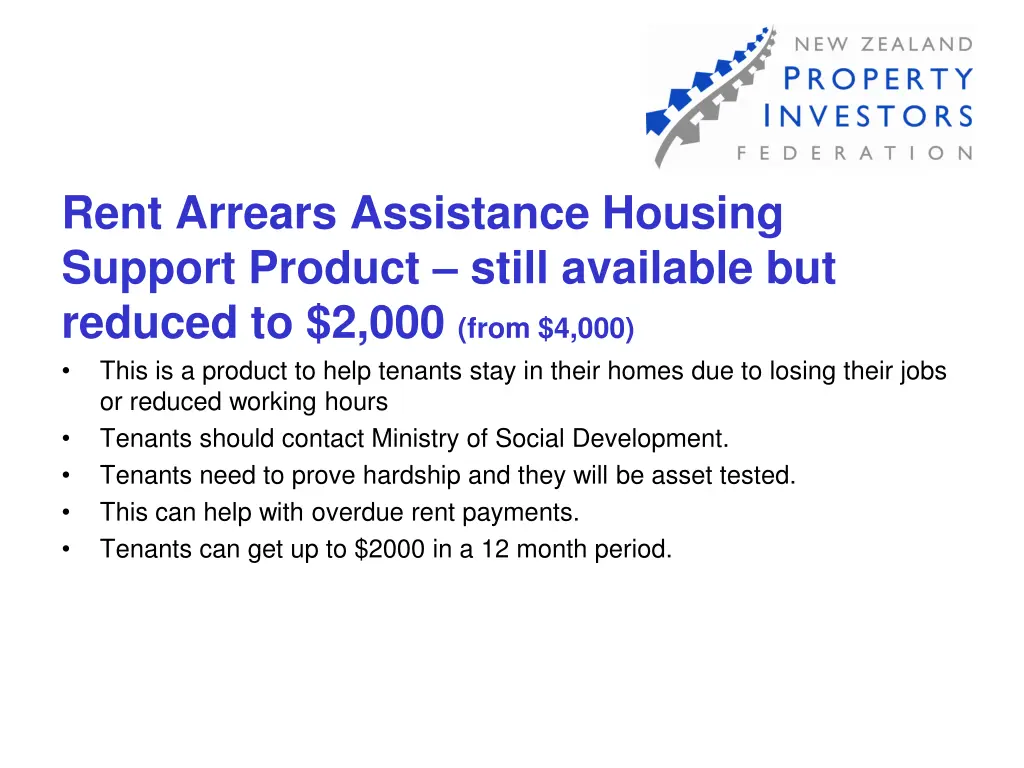 NEW ZEALAND
PROPERTY
INVESTORS
FEDERATION

Rent Arrears Assistance Housing Support Product – still available but reduced to \$2,000 (from \$4,000)

• This is a product to help tenants stay in their homes due to losing their jobs or reduced working hours
• Tenants should contact Ministry of Social Development.
• Tenants need to prove hardship and they will be asset tested.
• This can help with overdue rent payments.
• Tenants can get up to \$2000 in a 12 month period.